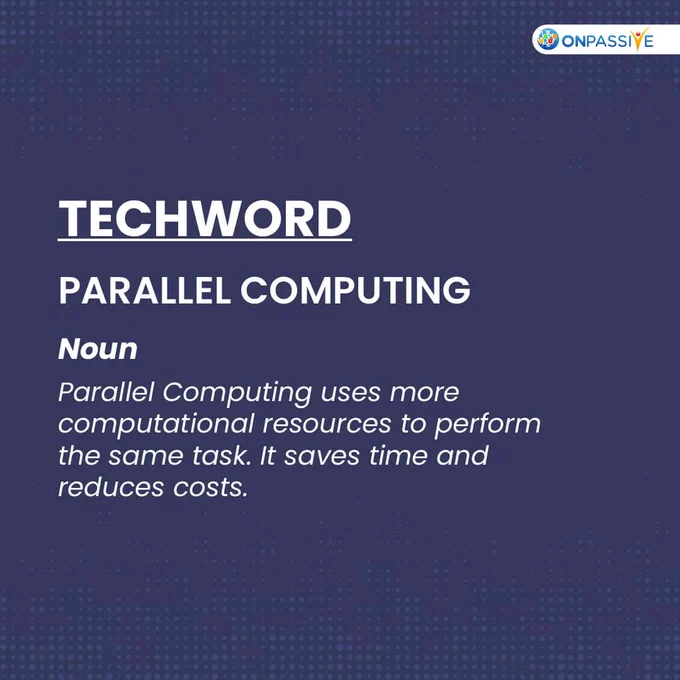 ONPASSIVE

TECHWORD

PARALLEL COMPUTING

Noun

Parallel Computing uses more computational resources to perform the same task. It saves time and reduces costs.